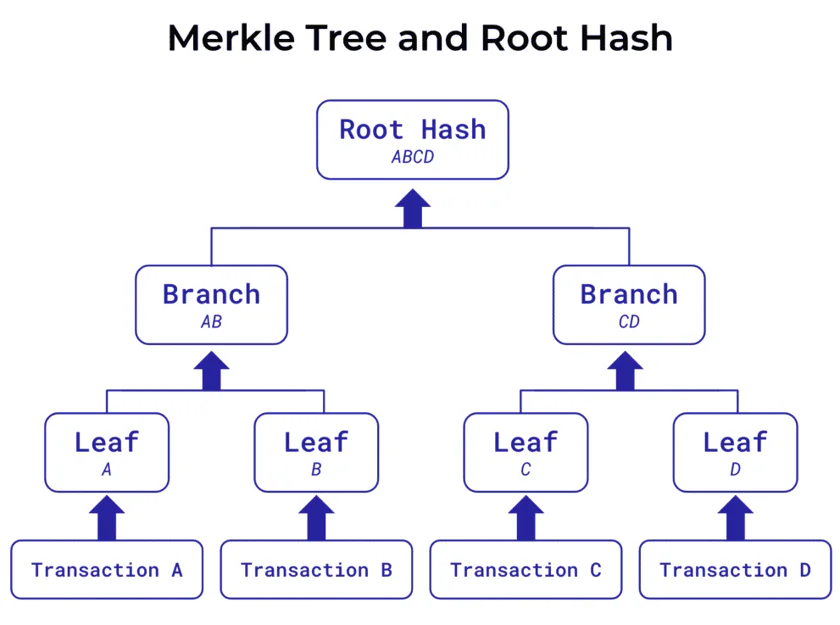 Merkle Tree and Root Hash

Root Hash
ABCD

Branch
AB

Branch
CD

Leaf
A

Leaf
B

Leaf
C

Leaf
D

Transaction A

Transaction B

Transaction C

Transaction D